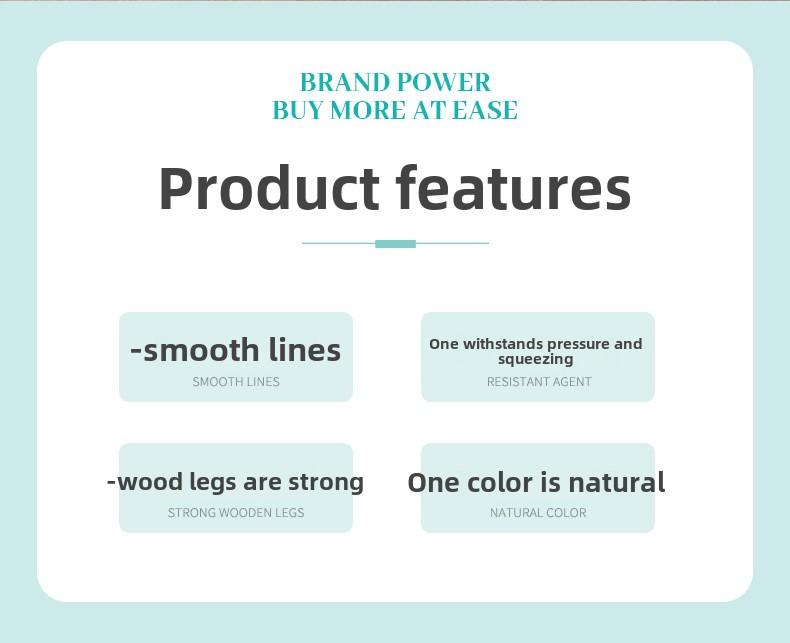 BRAND POWER
BUY MORE AT EASE

Product features

-smooth lines
SMOOTH LINES

One withstands pressure and squeezing
RESISTANT AGENT

-wood legs are strong
STRONG WOODEN LEGS

One color is natural
NATURAL COLOR